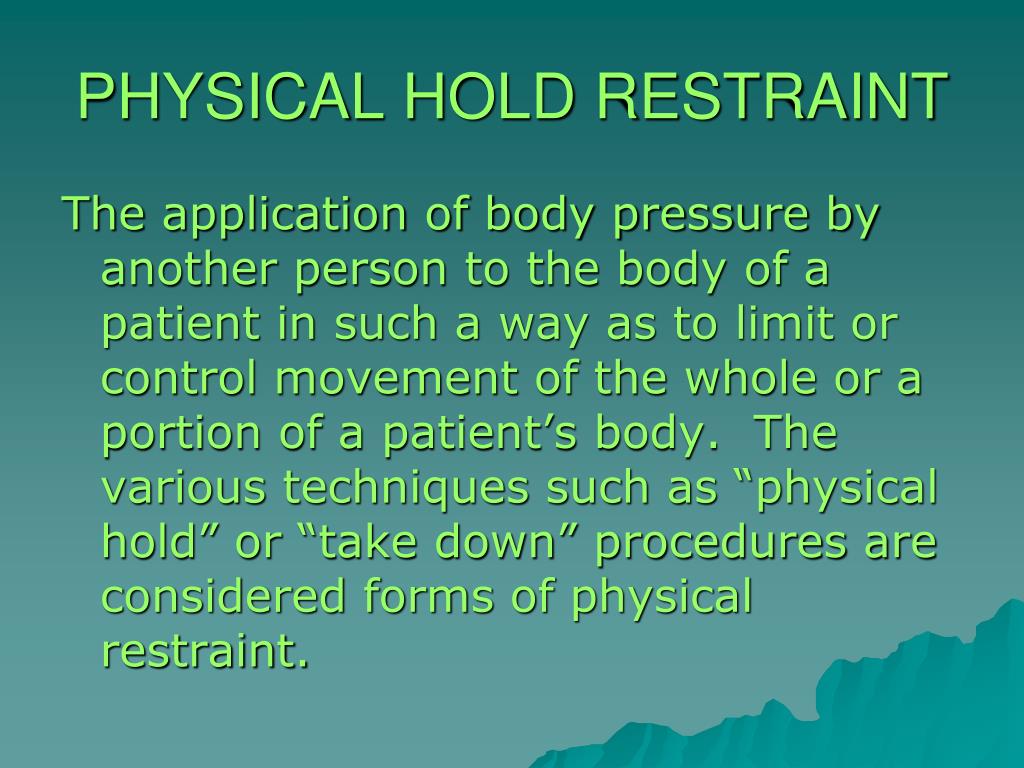 PHYSICAL HOLD RESTRAINT

The application of body pressure by another person to the body of a patient in such a way as to limit or control movement of the whole or a portion of a patient’s body. The various techniques such as “physical hold” or “take down” procedures are considered forms of physical restraint.